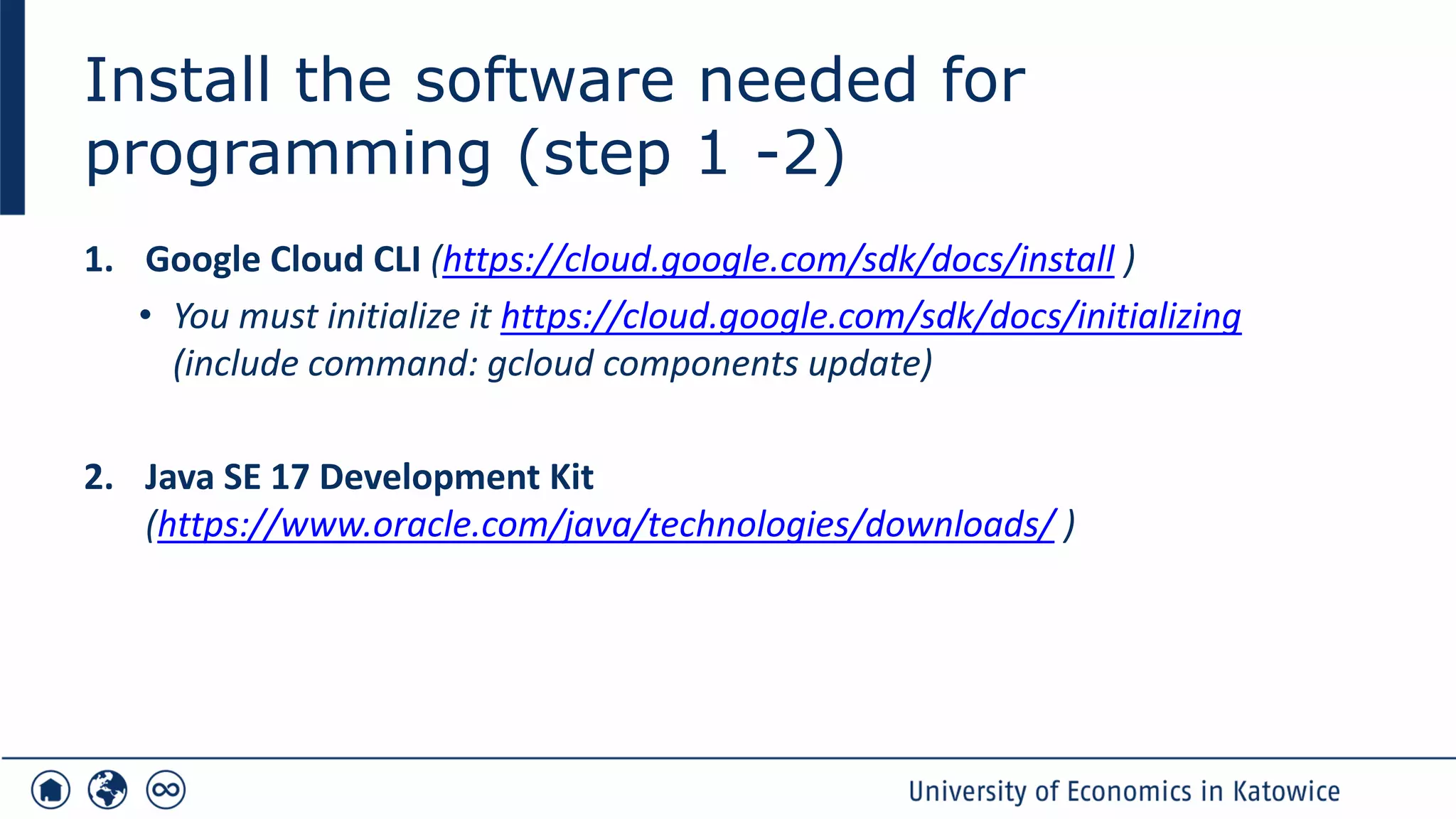 Install the software needed for programming (step 1 -2)

1. Google Cloud CLI (https://cloud.google.com/sdk/docs/install )

• You must initialize it https://cloud.google.com/sdk/docs/initializing (include command: gcloud components update)

2. Java SE 17 Development Kit (https://www.oracle.com/java/technologies/downloads/ )

University of Economics in Katowice